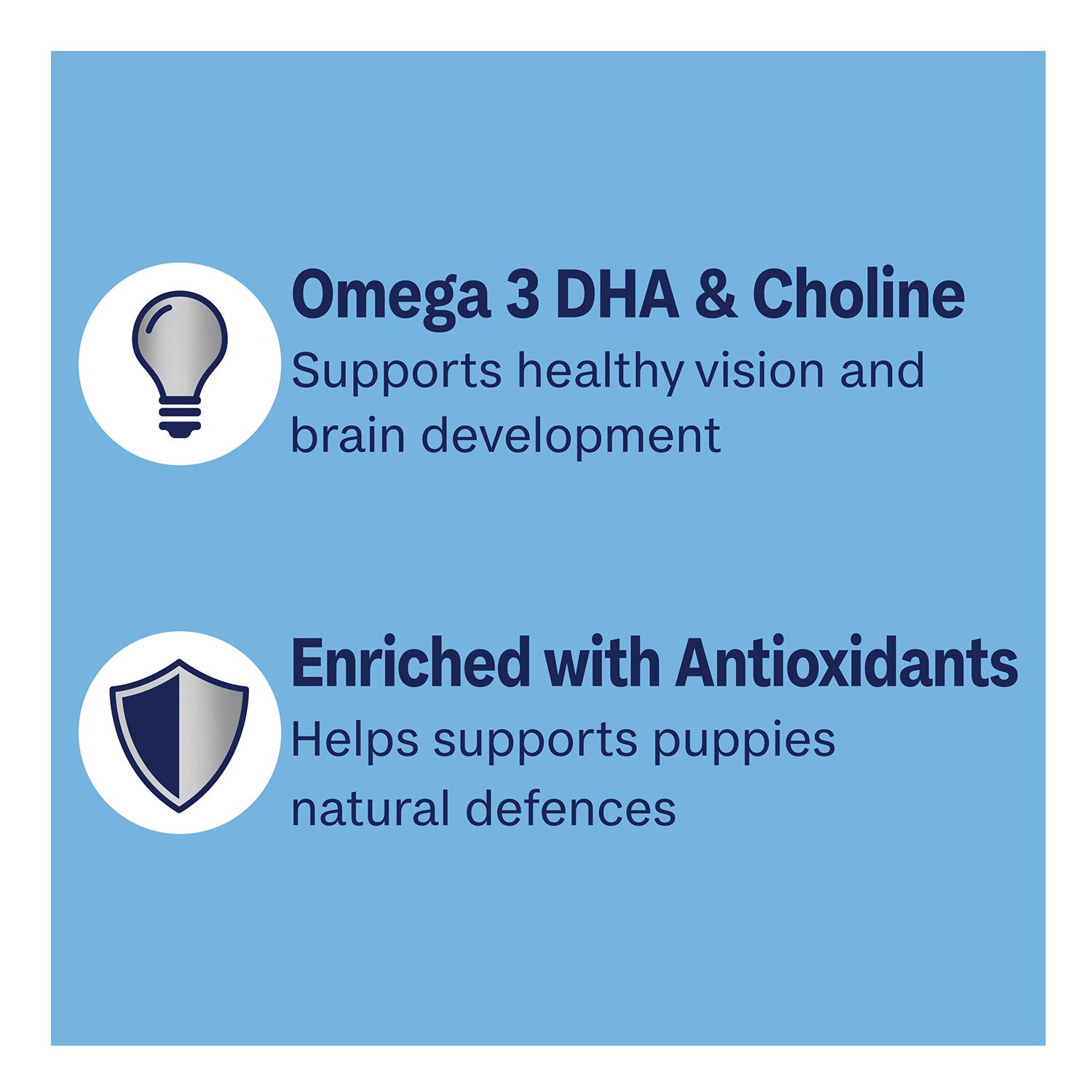 Omega 3 DHA & Choline
Supports healthy vision and brain development

Enriched with Antioxidants
Helps supports puppies natural defences